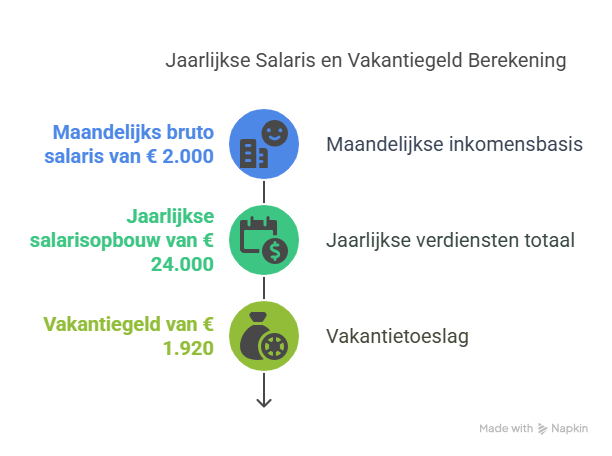 Jaarlijkse Salaris en Vakantiegeld Berekening

Maandelijks bruto salaris van € 2.000

Maandelijkse inkomensbasis

Jaarlijkse salarisopbouw van € 24.000

Jaarlijkse verdiensten totaal

Vakantiegeld van € 1.920

Vakantietoeslag

Made with Napkin